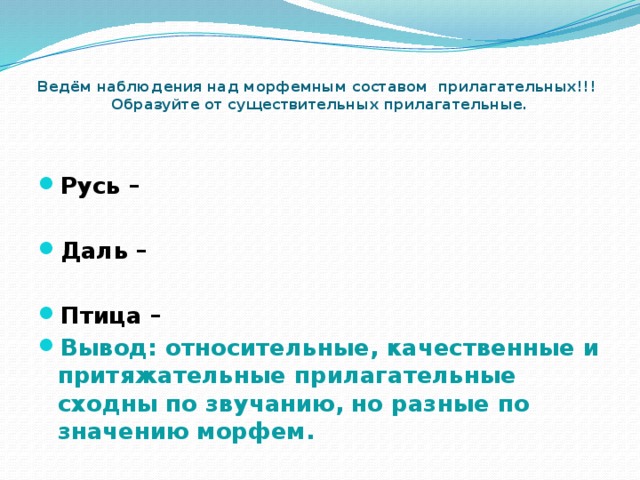 Ведём наблюдения над морфемным составом прилагательных!!!
Образуйте от существительных прилагательные.

Русь –

Даль –

Птица –

Вывод: относительные, качественные и притяжательные прилагательные сходны по звучанию, но разные по значению морфем.